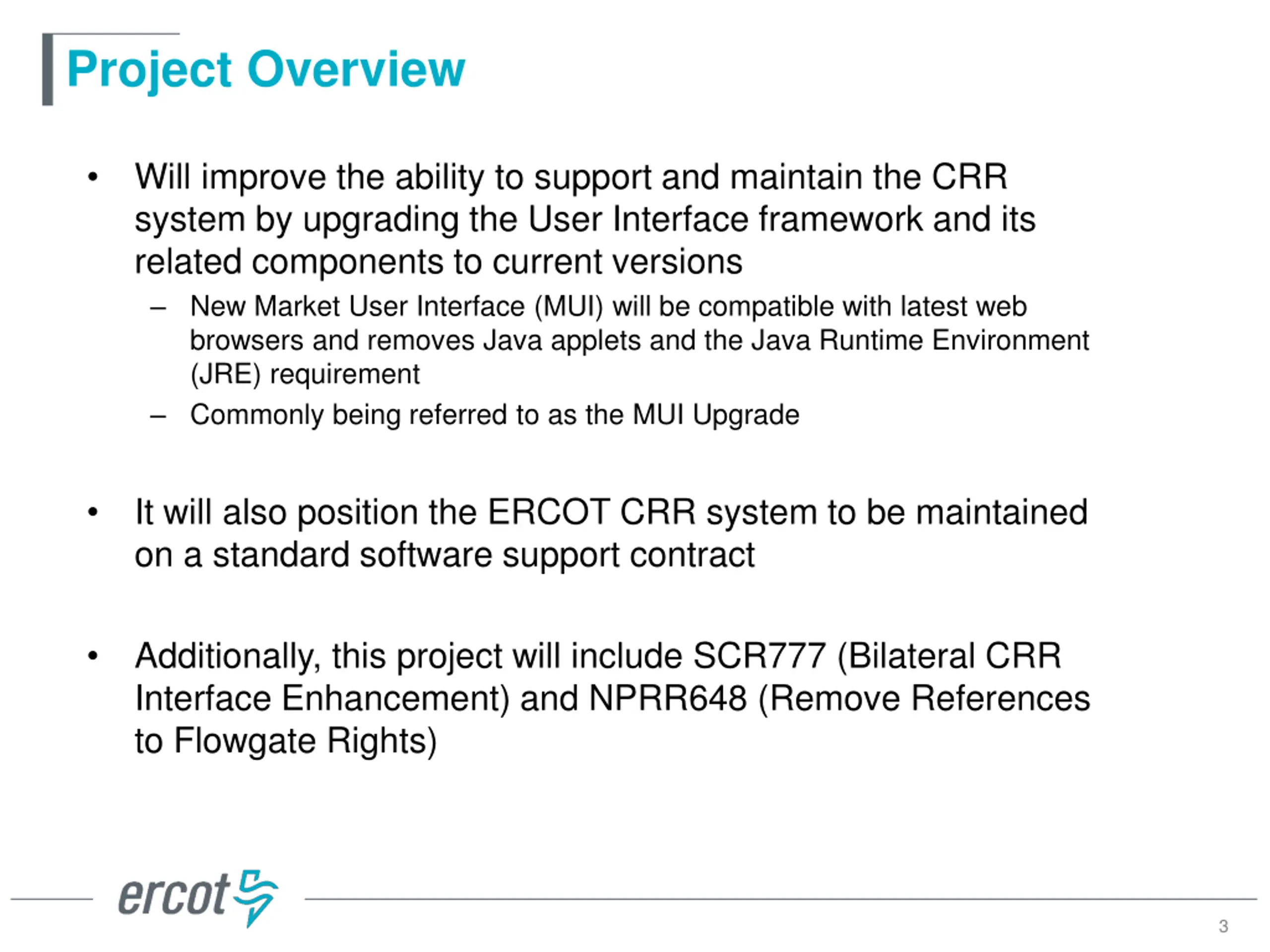 Project Overview

• Will improve the ability to support and maintain the CRR system by upgrading the User Interface framework and its related components to current versions

– New Market User Interface (MUI) will be compatible with latest web browsers and removes Java applets and the Java Runtime Environment (JRE) requirement

– Commonly being referred to as the MUI Upgrade

• It will also position the ERCOT CRR system to be maintained on a standard software support contract

• Additionally, this project will include SCR777 (Bilateral CRR Interface Enhancement) and NPRR648 (Remove References to Flowgate Rights)

ercot

3